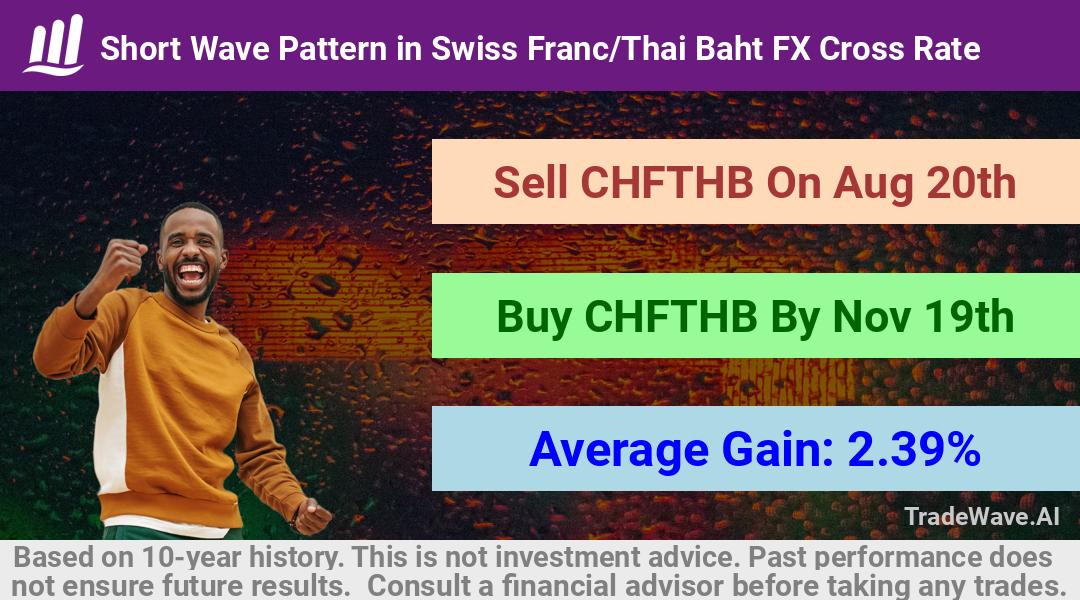 Short Wave Pattern in Swiss Franc/Thai Baht FX Cross Rate

Sell CHFTHB On Aug 20th

Buy CHFTHB By Nov 19th

Average Gain: 2.39%

TradeWave.AI

Based on 10-year history. This is not investment advice. Past performance does not ensure future results. Consult a financial advisor before taking any trades.